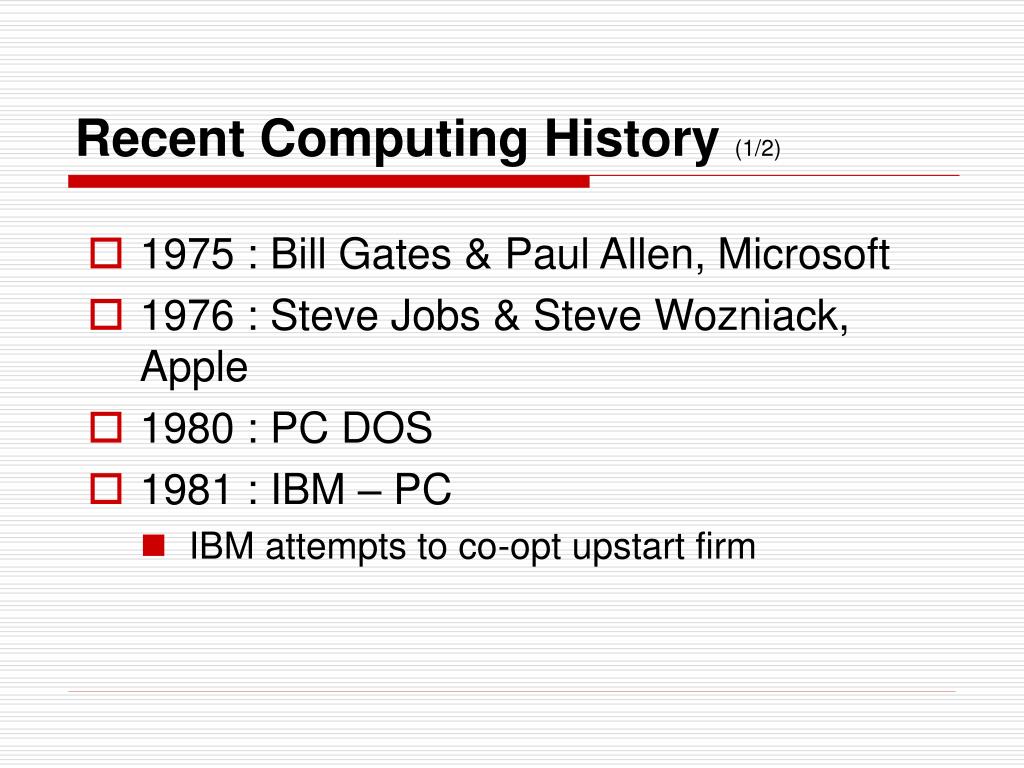 Recent Computing History (1/2)

1975 : Bill Gates & Paul Allen, Microsoft

1976 : Steve Jobs & Steve Wozniack, Apple

1980 : PC DOS

1981 : IBM – PC

IBM attempts to co-opt upstart firm